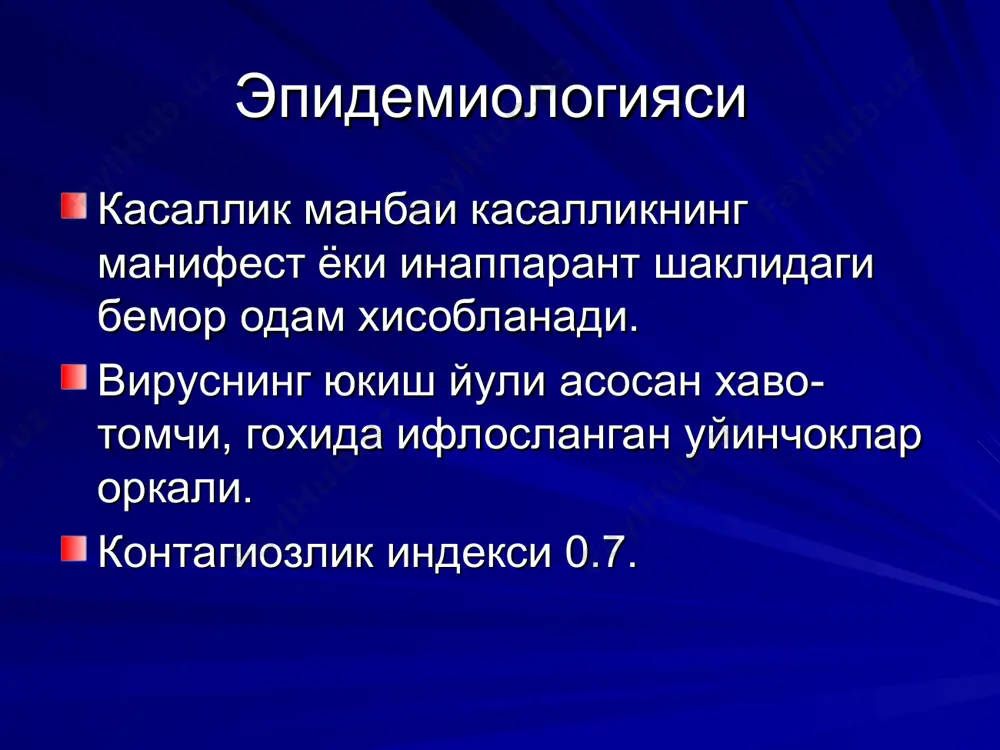 Эпидемиологияси

Касаллик манбаи касалликнинг манифест ёки инаппарант шаклидаги бемор одам хисобланади.

Вируснинг юкиш йули асосан хаво-томчи, гохида ифлосланган уйинчоклар оркали.

Контагиозлик индекси 0.7.